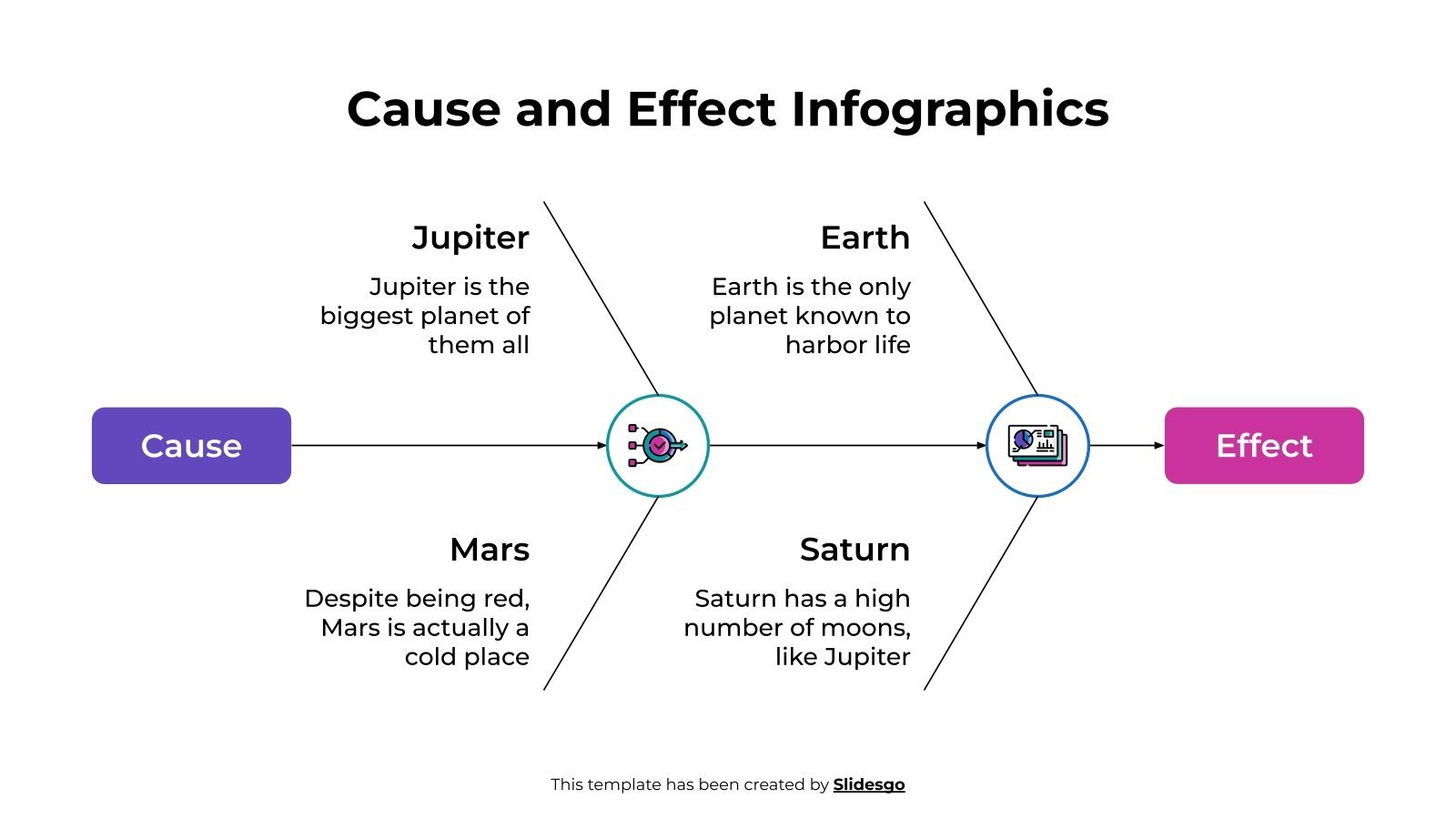 Cause and Effect Infographics

Jupiter

Jupiter is the biggest planet of them all

Earth

Earth is the only planet known to harbor life

Cause

Effect

Mars

Despite being red, Mars is actually a cold place

Saturn

Saturn has a high number of moons, like Jupiter

This template has been created by Slidesgo